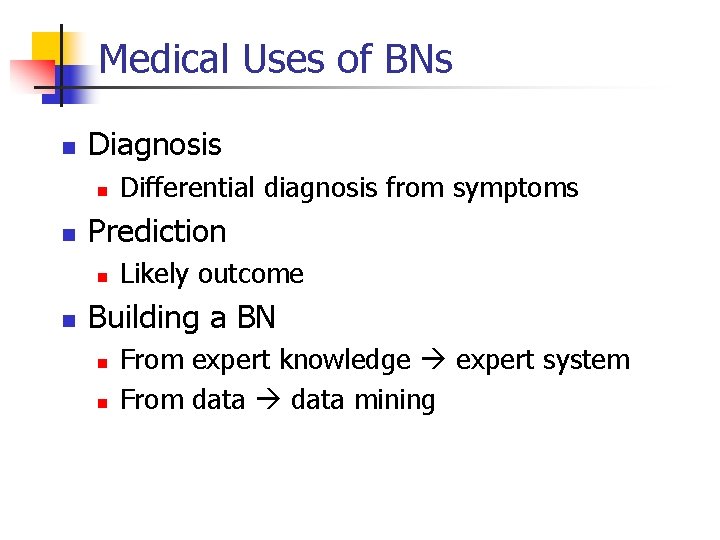 Medical Uses of BNs

- Diagnosis
  - Differential diagnosis from symptoms
- Prediction
  - Likely outcome
- Building a BN
  - From expert knowledge → expert system
  - From data → data mining